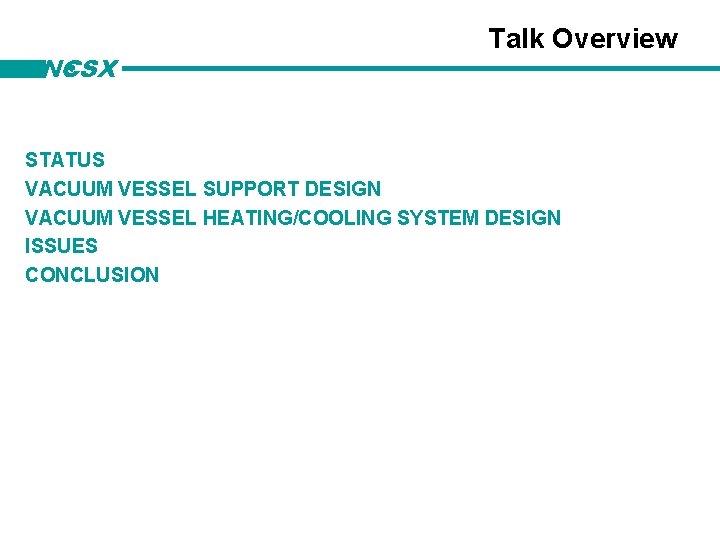 Talk Overview

NCSX

STATUS
VACUUM VESSEL SUPPORT DESIGN
VACUUM VESSEL HEATING/COOLING SYSTEM DESIGN
ISSUES
CONCLUSION